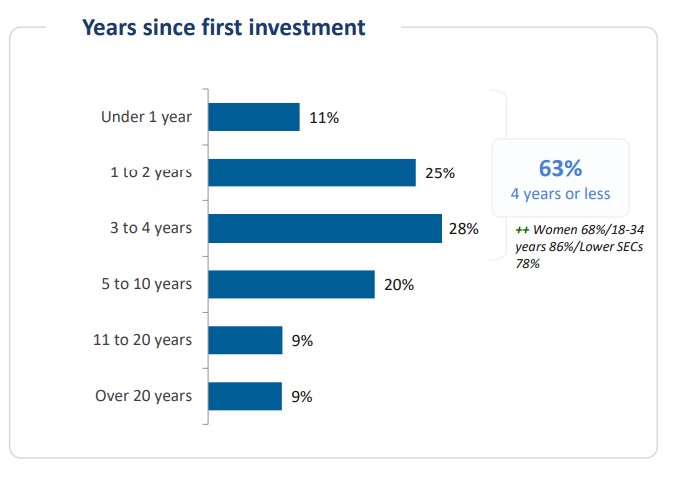 Years since first investment

Under 1 year 11%

1 to 2 years 25%

3 to 4 years 28%

5 to 10 years 20%

11 to 20 years 9%

Over 20 years 9%

63%
4 years or less

++ Women 68%/18-34 years 86%/Lower SECs 78%